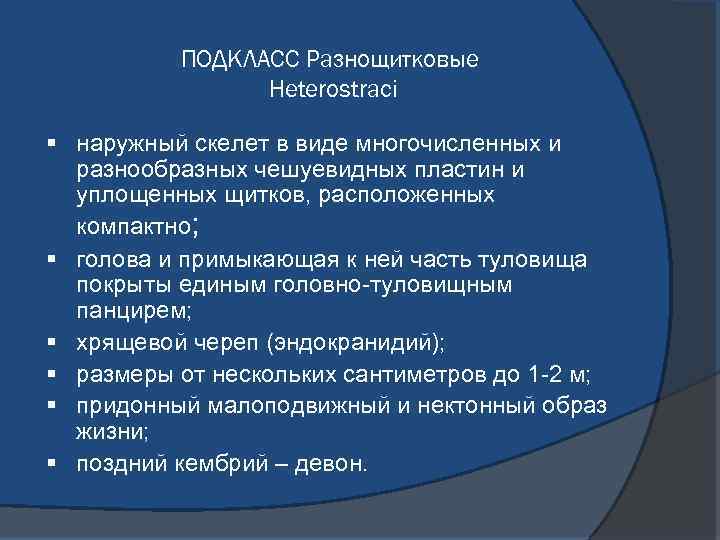 ПОДКЛАСС Разнощитковые
Heterostraci

▪ наружный скелет в виде многочисленных и разнообразных чешуевидных пластин и уплощенных щитков, расположенных компактно;
▪ голова и примыкающая к ней часть туловища покрыты единым головно-туловищным панцирем;
▪ хрящевой череп (эндокранидий);
▪ размеры от нескольких сантиметров до 1-2 м;
▪ придонный малоподвижный и нектонный образ жизни;
▪ поздний кембрий – девон.